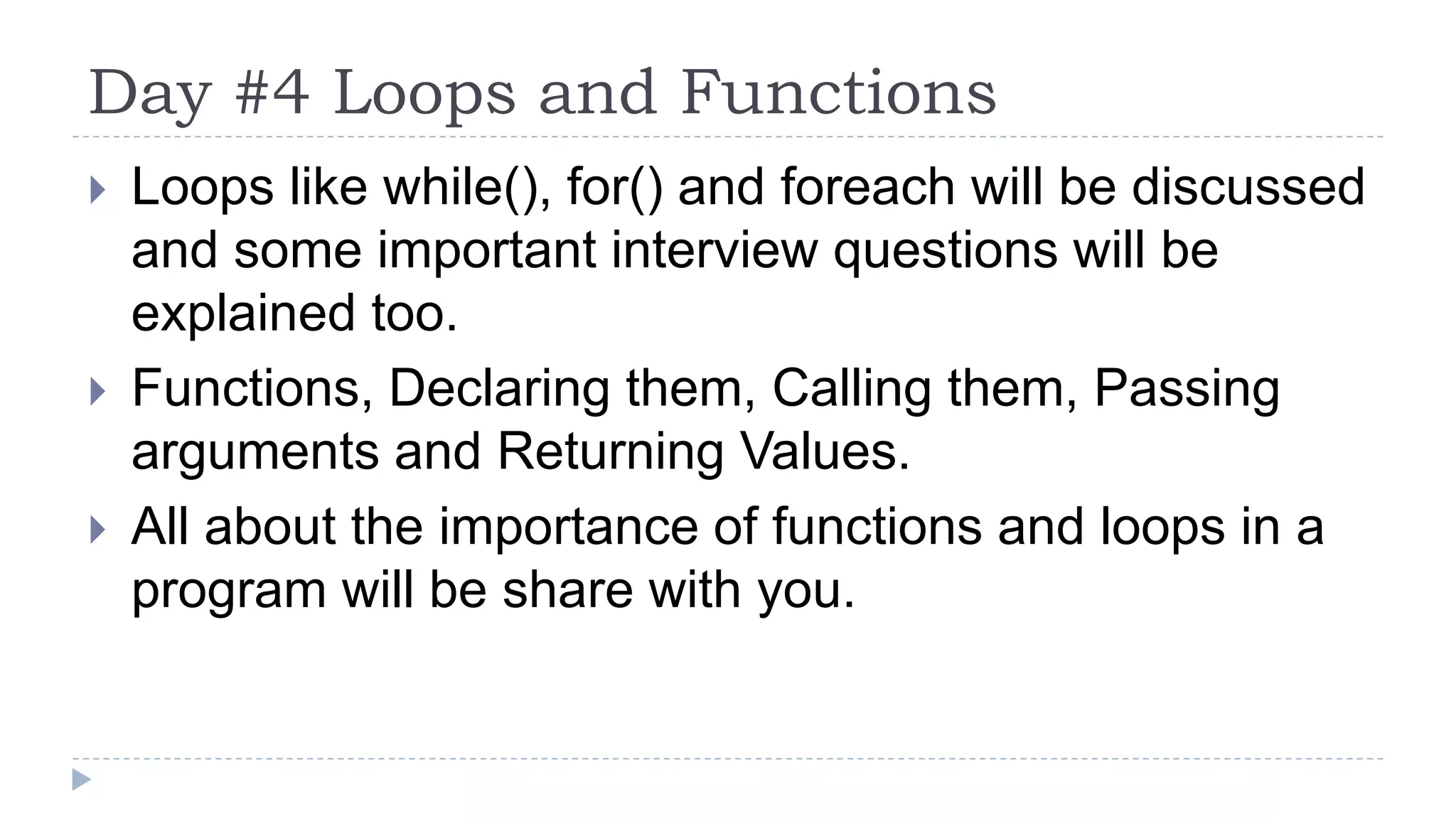 Day #4 Loops and Functions

Loops like while(), for() and foreach will be discussed and some important interview questions will be explained too.

Functions, Declaring them, Calling them, Passing arguments and Returning Values.

All about the importance of functions and loops in a program will be share with you.